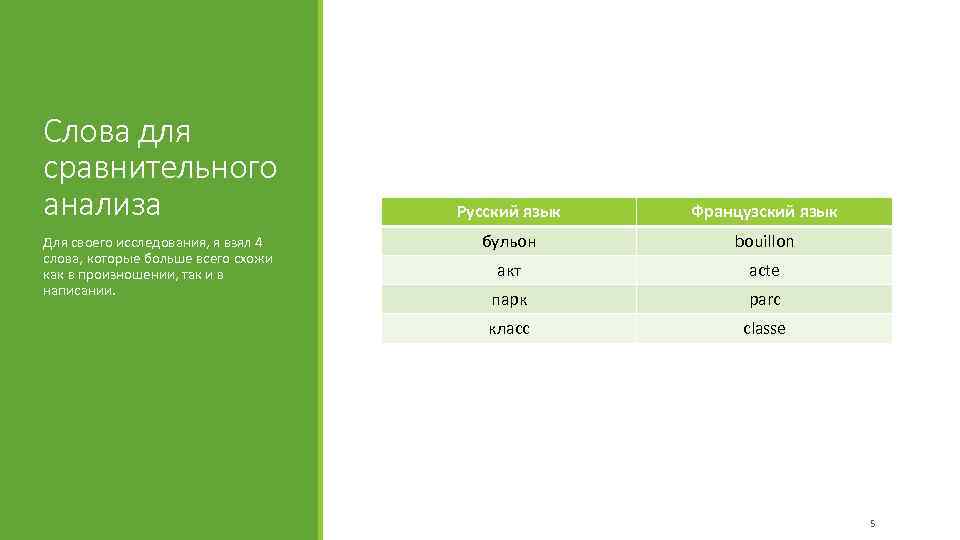 Слова для сравнительного анализа

Для своего исследования, я взял 4 слова, которые больше всего схожи как в произношении, так и в написании.

| Русский язык | Французский язык |
|---|---|
| бульон | bouillon |
| акт | acte |
| парк | parc |
| класс | classe |

5